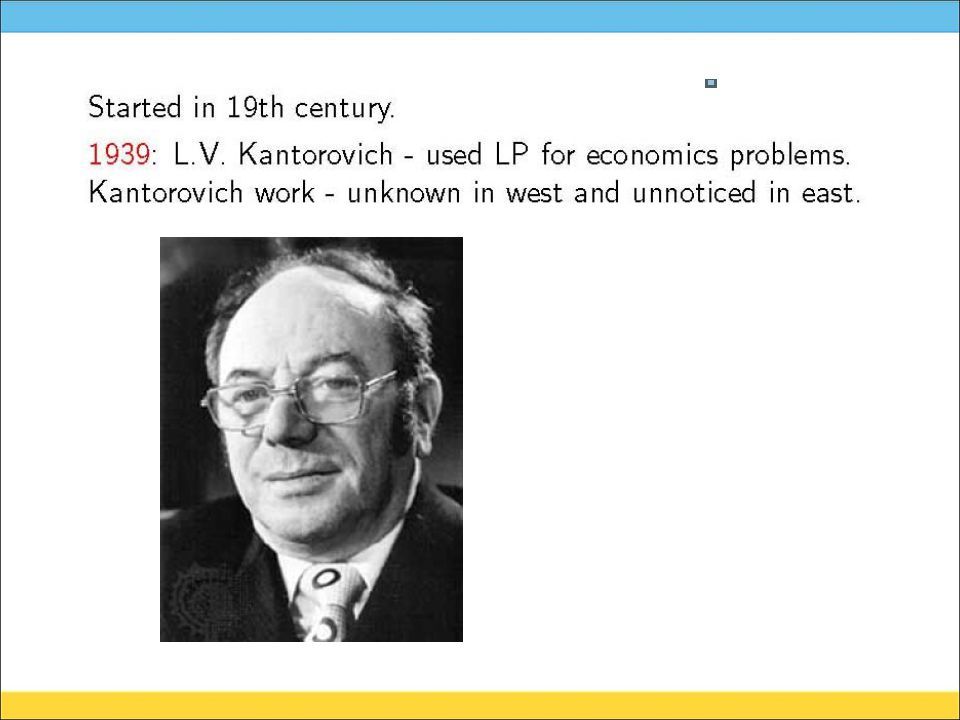 Started in 19th century.

1939: L.V. Kantorovich - used LP for economics problems. Kantorovich work - unknown in west and unnoticed in east.